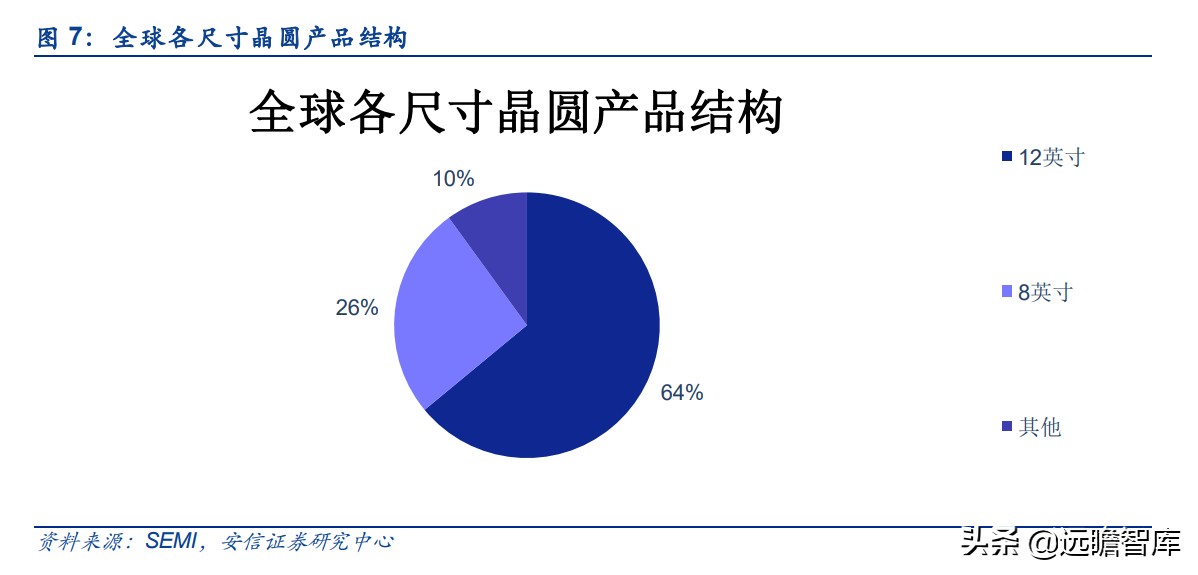 图 7：全球各尺寸晶圆产品结构

全球各尺寸晶圆产品结构

10%

26%

64%

12英寸

8英寸

其他

资料来源：SEMI，安信证券研究中心

头条 @远瞻智库